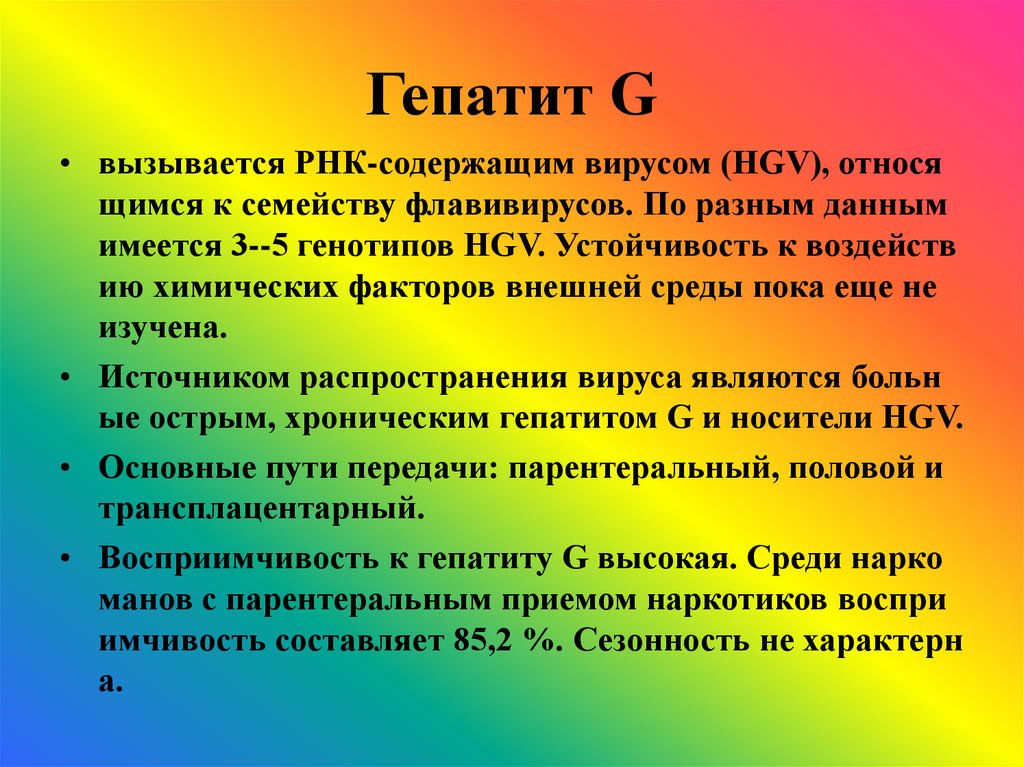 Гепатит G

• вызывается РНК-содержащим вирусом (HGV), относя щимся к семейству флавивирусов. По разным данным имеется 3--5 генотипов HGV. Устойчивость к воздейств ию химических факторов внешней среды пока еще не изучена.

• Источником распространения вируса являются больн ые острым, хроническим гепатитом G и носители HGV.

• Основные пути передачи: парентеральный, половой и трансплацентарный.

• Восприимчивость к гепатиту G высокая. Среди нарко манов с парентеральным приемом наркотиков воспри имчивость составляет 85,2 %. Сезонность не характерн а.